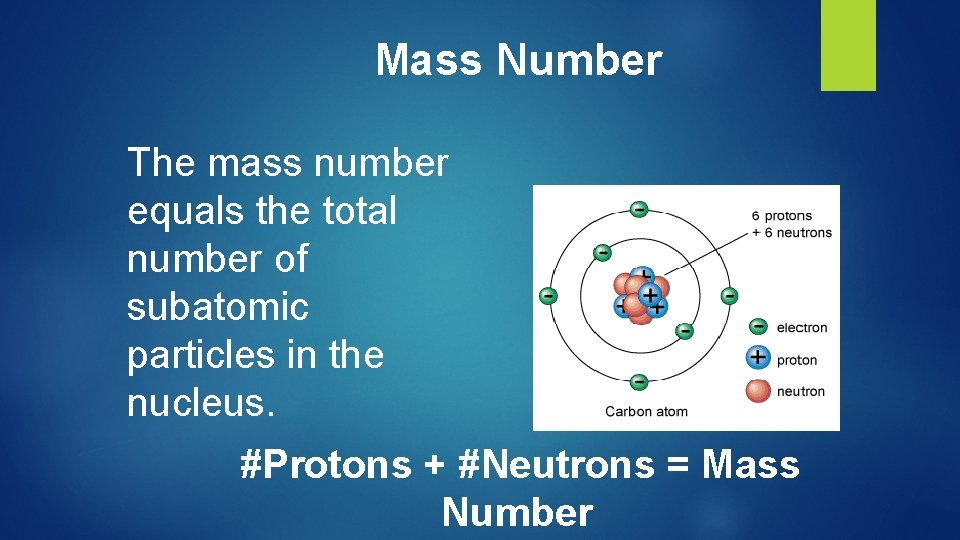 Mass Number

The mass number equals the total number of subatomic particles in the nucleus.

6 protons
+ 6 neutrons

electron
proton
neutron

Carbon atom

#Protons + #Neutrons = Mass Number